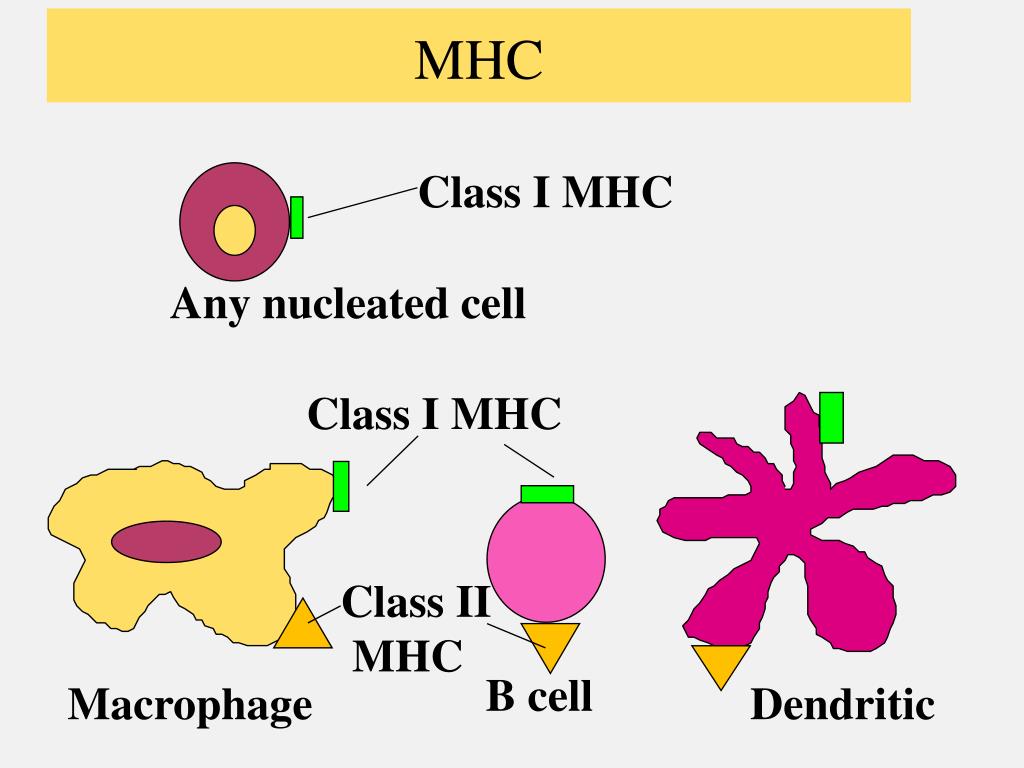 MHC

Class I MHC

Any nucleated cell

Class I MHC

Class II MHC

Macrophage

B cell

Dendritic